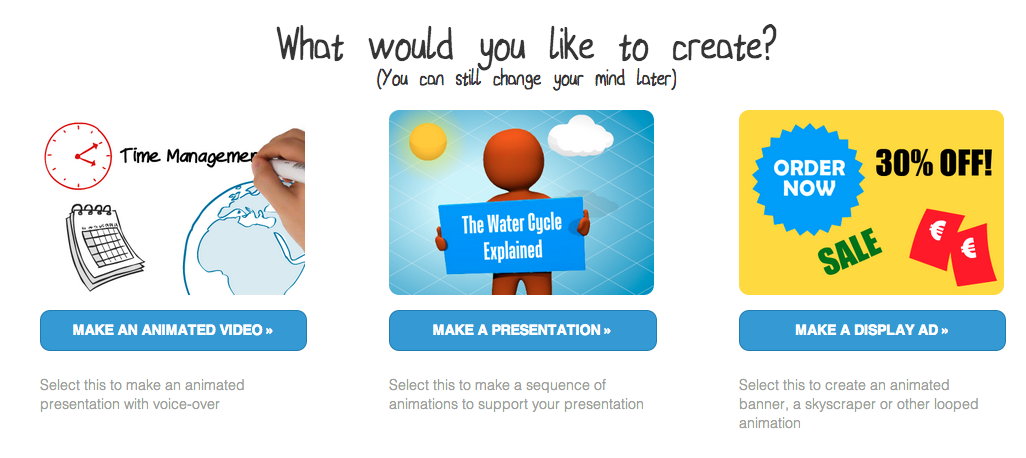 What would you like to create?
(You can still change your mind later)

Time Managemen

MAKE AN ANIMATED VIDEO »

Select this to make an animated presentation with voice-over

The Water Cycle Explained

MAKE A PRESENTATION »

Select this to make a sequence of animations to support your presentation

ORDER NOW

30% OFF!

SALE

€

€

MAKE A DISPLAY AD »

Select this to create an animated banner, a skyscraper or other looped animation